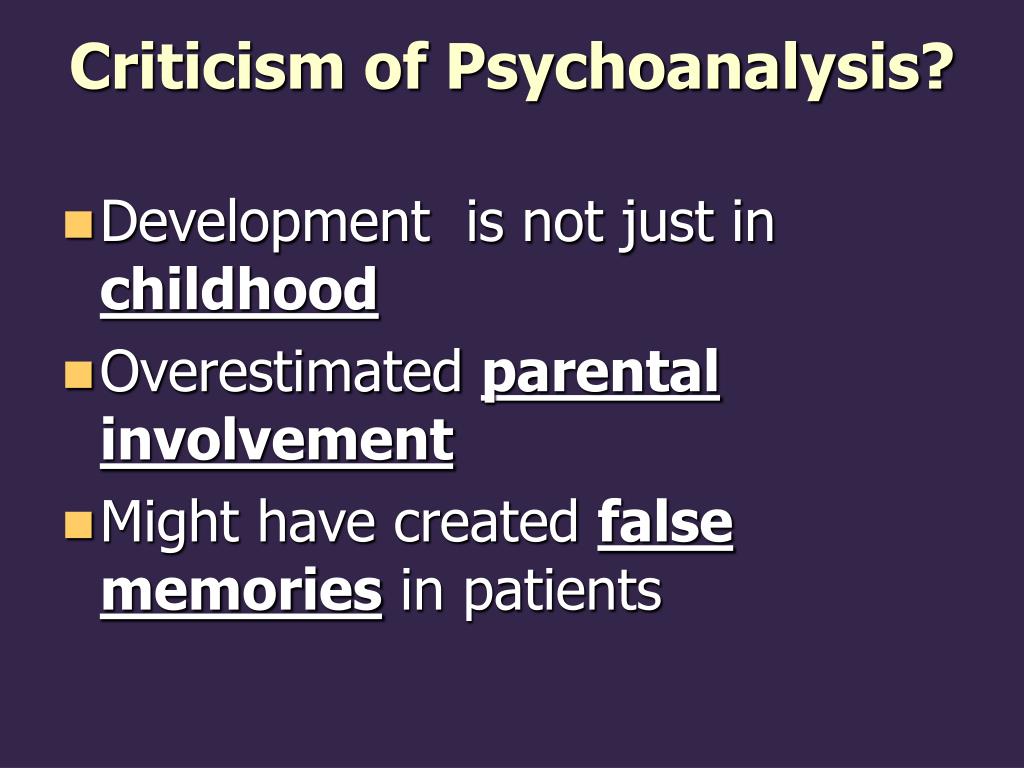 Criticism of Psychoanalysis?

Development is not just in childhood

Overestimated parental involvement

Might have created false memories in patients